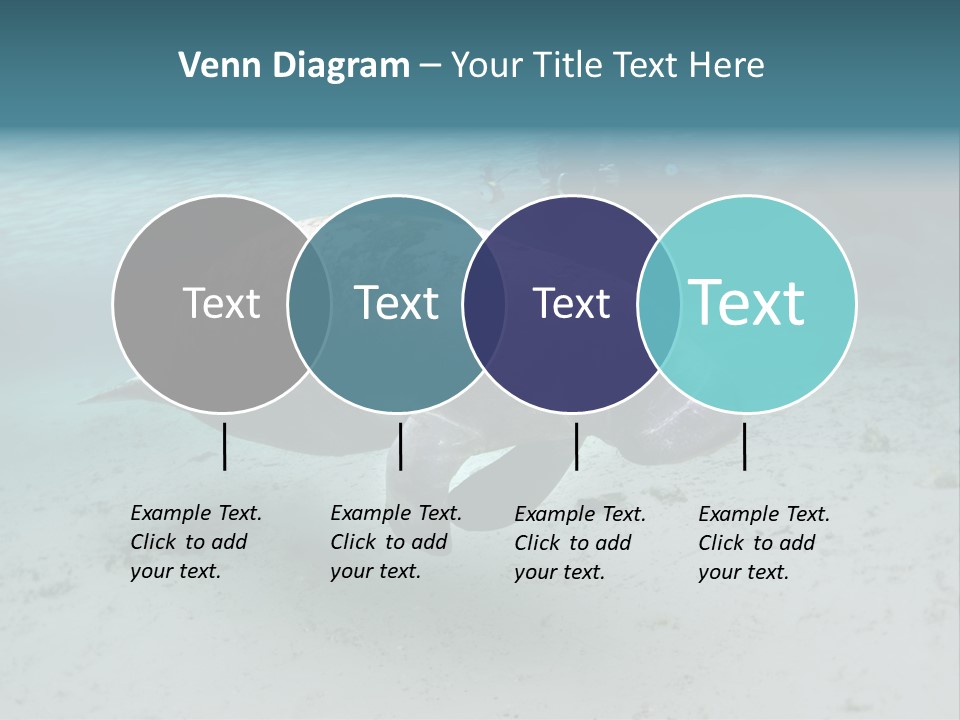 Venn Diagram – Your Title Text Here

Text

Text

Text

Text

Example Text. Click to add your text.

Example Text. Click to add your text.

Example Text. Click to add your text.

Example Text. Click to add your text.